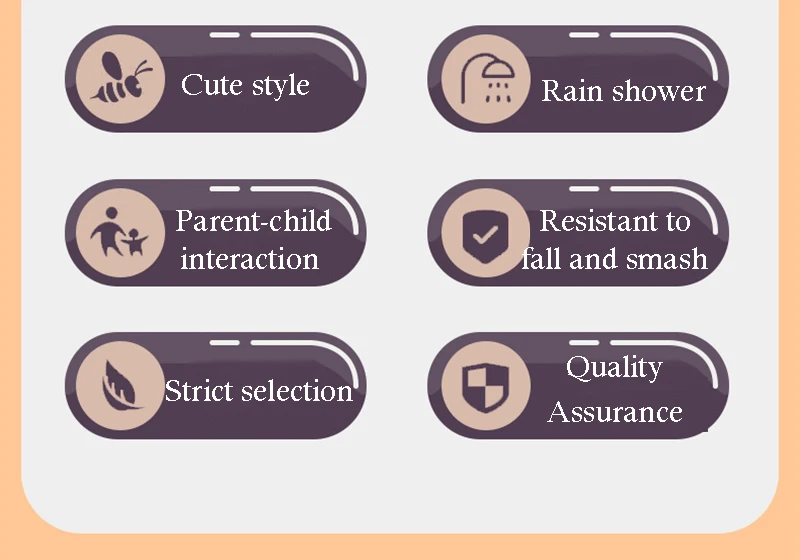 Cute style

Rain shower

Parent-child interaction

Resistant to fall and smash

Strict selection

Quality Assurance